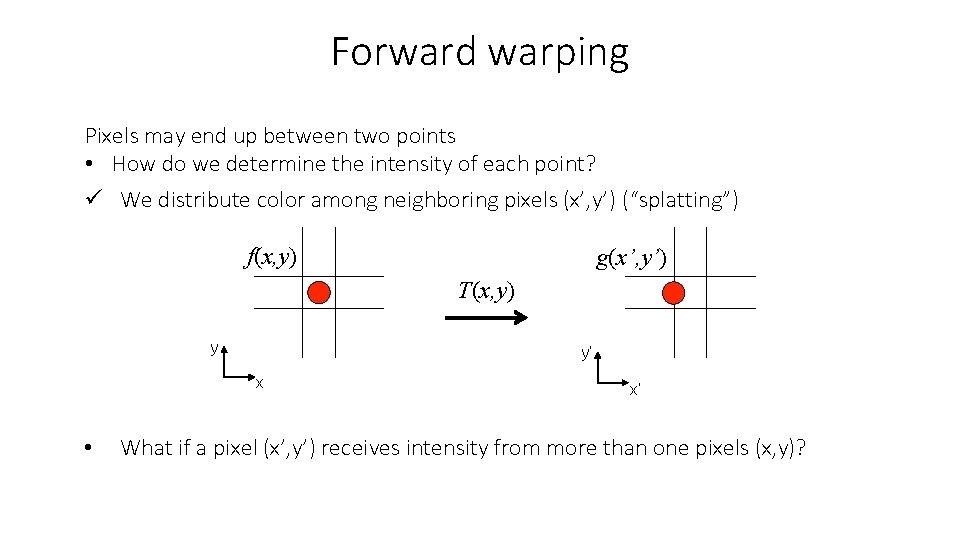 Forward warping

Pixels may end up between two points
• How do we determine the intensity of each point?
✓ We distribute color among neighboring pixels (x',y') ("splatting")

$f(x,y)$

$T(x,y)$

$g(x',y')$

y

x

y'

x'

• What if a pixel (x',y') receives intensity from more than one pixels (x,y)?